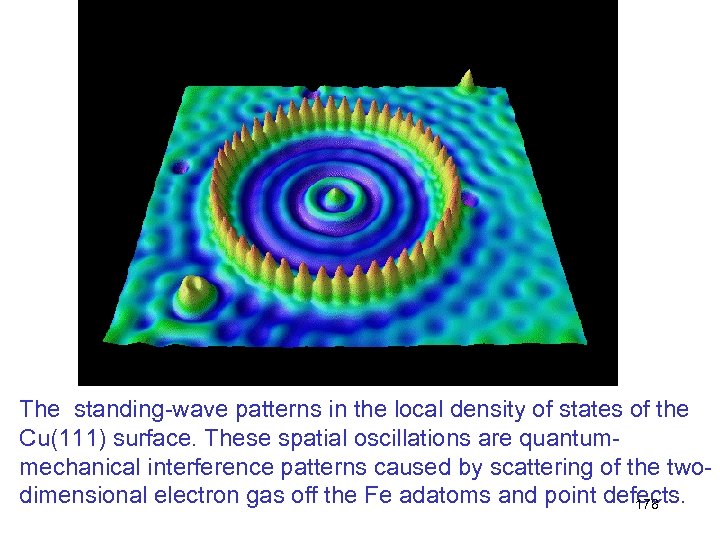 The standing-wave patterns in the local density of states of the Cu(111) surface. These spatial oscillations are quantum-mechanical interference patterns caused by scattering of the two-dimensional electron gas off the Fe adatoms and point defects.

178